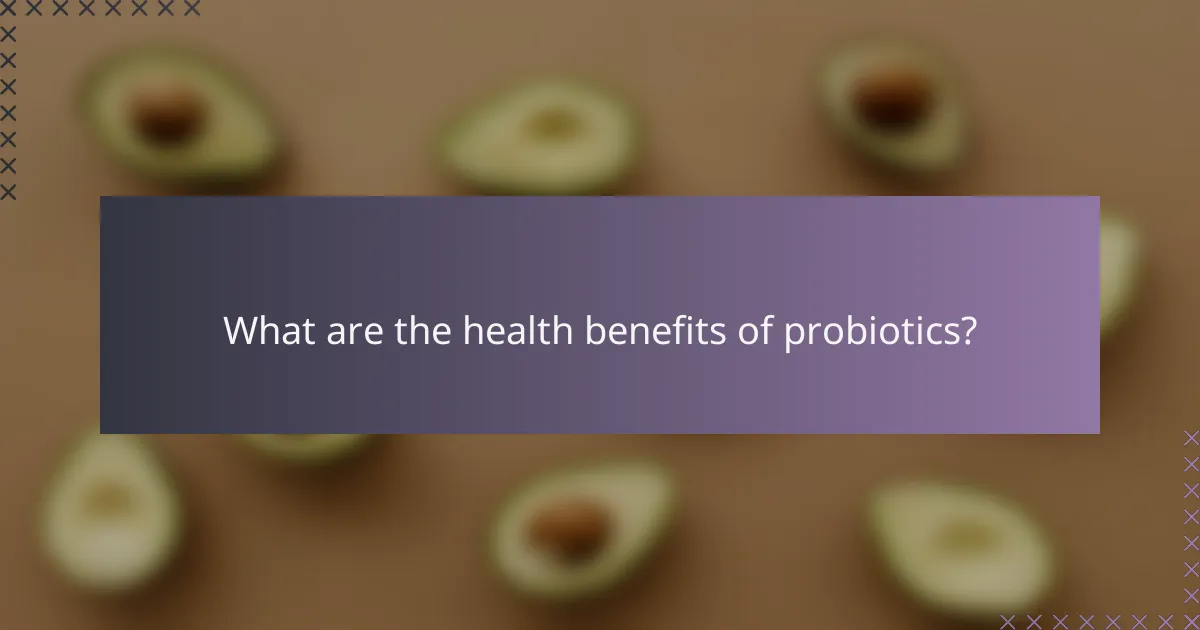 What are the health benefits of probiotics?